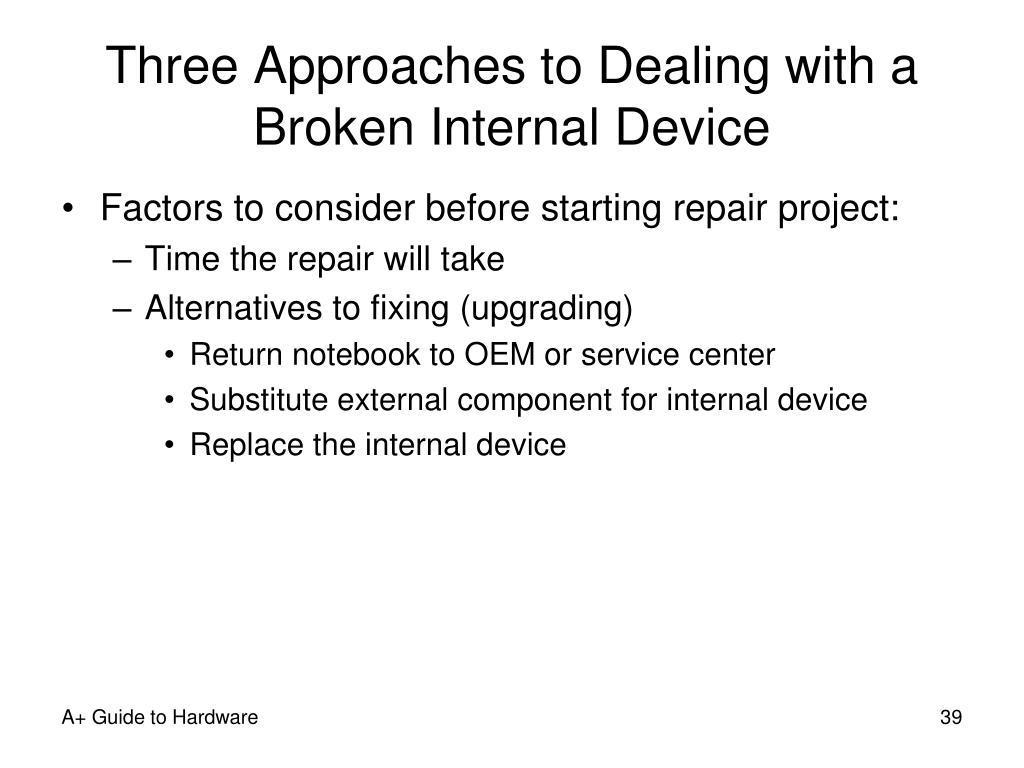 Three Approaches to Dealing with a Broken Internal Device

• Factors to consider before starting repair project:
– Time the repair will take
– Alternatives to fixing (upgrading)
• Return notebook to OEM or service center
• Substitute external component for internal device
• Replace the internal device

A+ Guide to Hardware

39